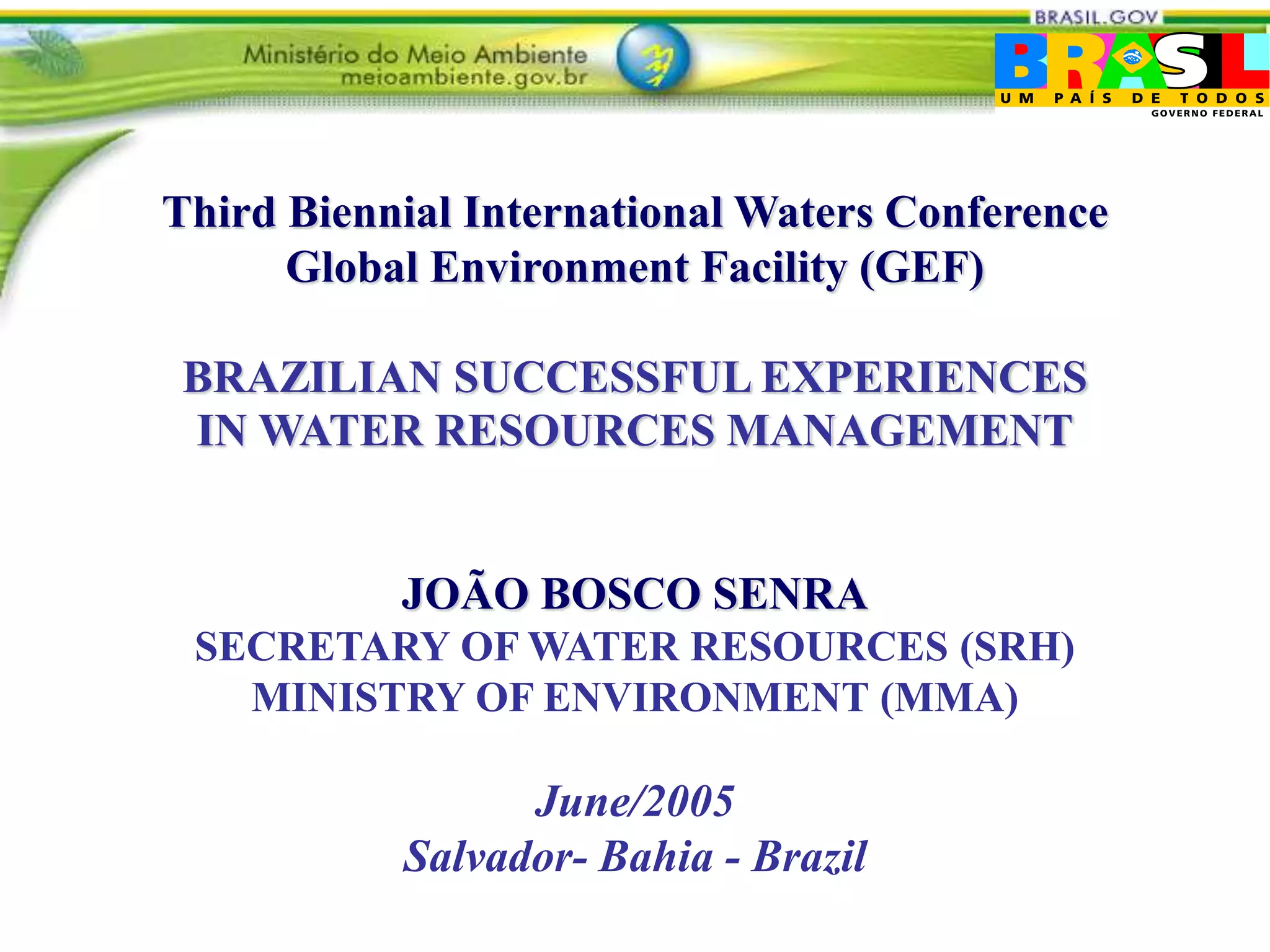 Ministério do Meio Ambiente
meioambiente.gov.br

BRASIL.GOV
BRASIL
UM PAÍS DE TODOS
GOVERNO FEDERAL

Third Biennial International Waters Conference
Global Environment Facility (GEF)

BRAZILIAN SUCCESSFUL EXPERIENCES
IN WATER RESOURCES MANAGEMENT

JOÃO BOSCO SENRA
SECRETARY OF WATER RESOURCES (SRH)
MINISTRY OF ENVIRONMENT (MMA)

June/2005
Salvador- Bahia - Brazil